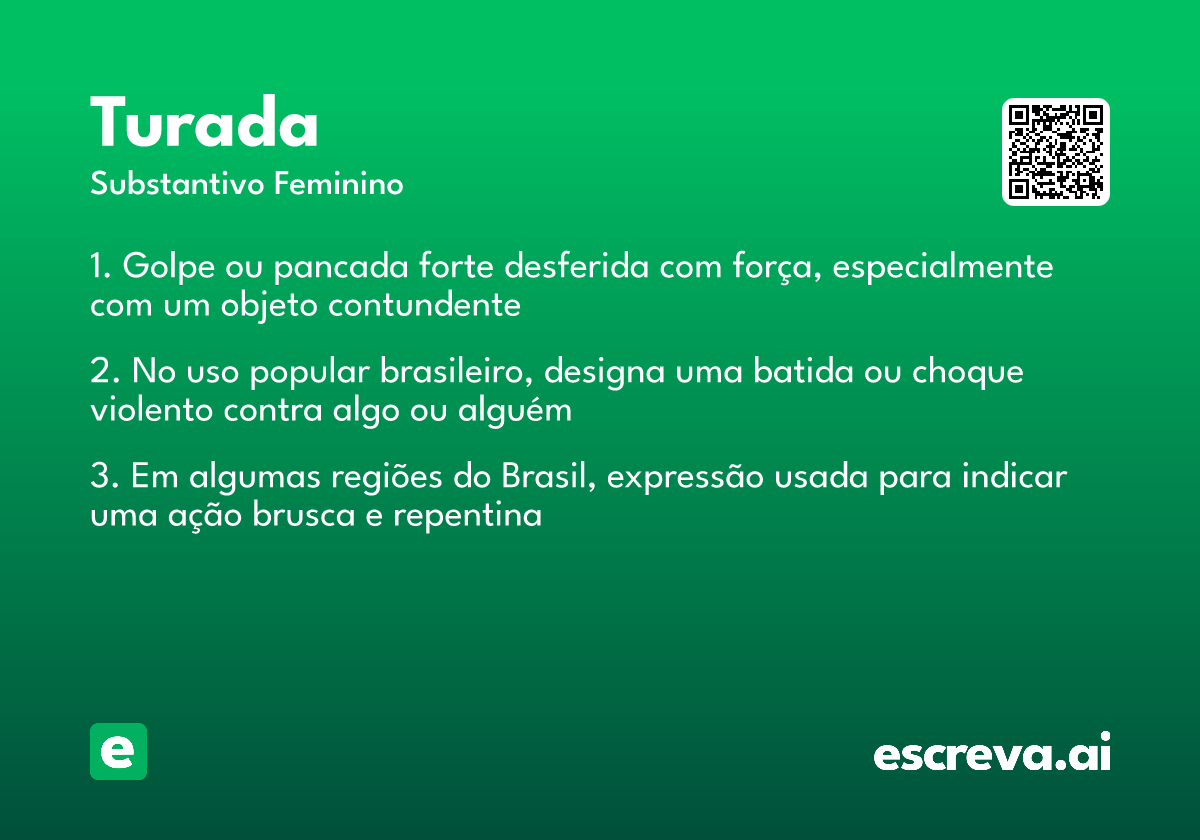 Turada

Substantivo Feminino

1. Golpe ou pancada forte desferida com força, especialmente com um objeto contundente

2. No uso popular brasileiro, designa uma batida ou choque violento contra algo ou alguém

3. Em algumas regiões do Brasil, expressão usada para indicar uma ação brusca e repentina

e

escreva.ai